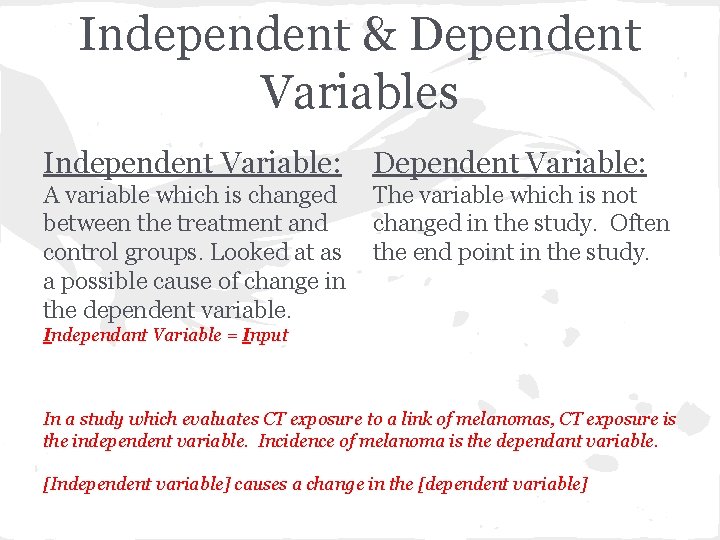 Independent & Dependent Variables

Independent Variable:
A variable which is changed between the treatment and control groups. Looked at as a possible cause of change in the dependent variable.
Independant Variable = Input

Dependent Variable:
The variable which is not changed in the study. Often the end point in the study.

In a study which evaluates CT exposure to a link of melanomas, CT exposure is the independent variable. Incidence of melanoma is the dependant variable.

[Independent variable] causes a change in the [dependent variable]